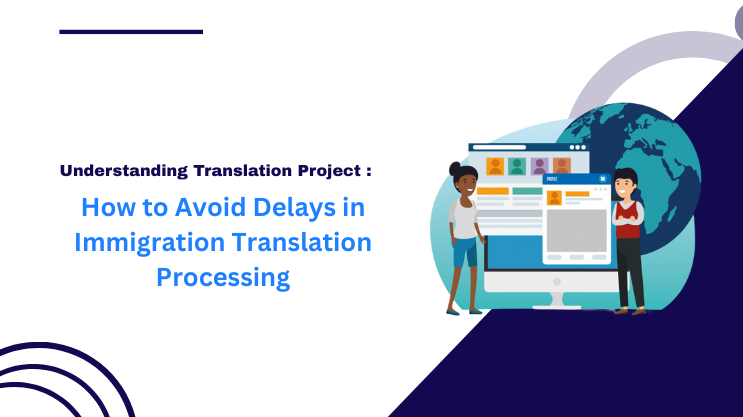 Understanding Translation Project :

How to Avoid Delays in Immigration Translation Processing